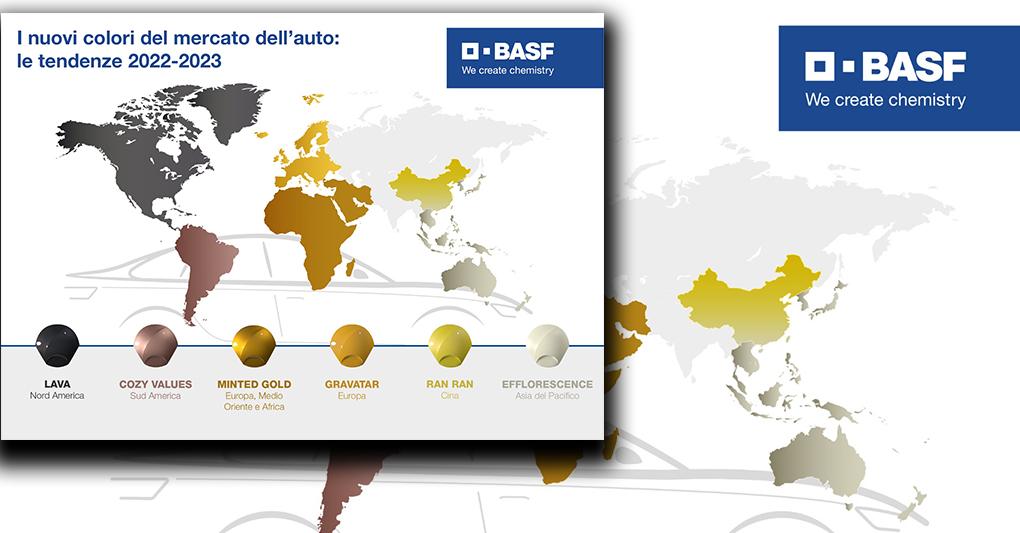 I nuovi colori del mercato dell'auto: le tendenze 2022-2023

BASF
We create chemistry

LAVA
Nord America

COZY VALUES
Sud America

MINTED GOLD
Europa, Medio Oriente e Africa

GRAVATAR
Europa

RAN RAN
Cina

EFFLORESCENCE
Asia del Pacifico

BASF
We create chemistry